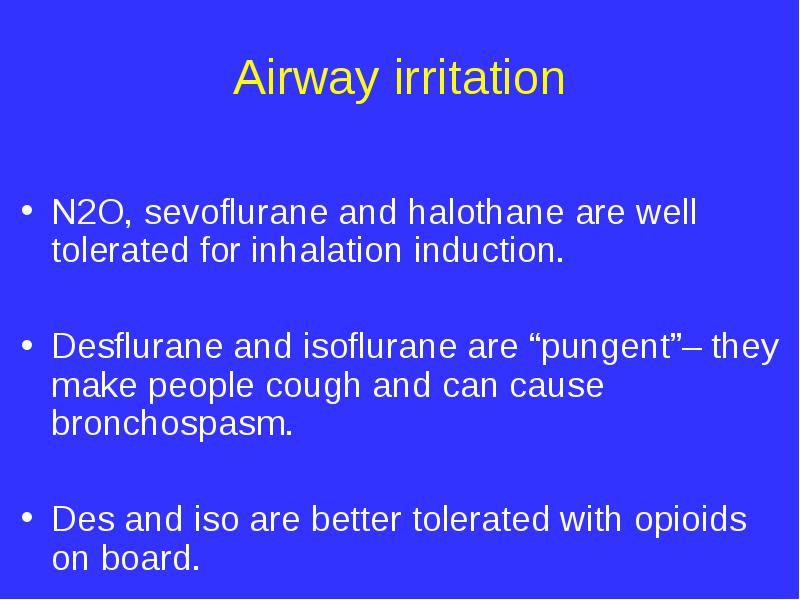 Airway irritation

• N2O, sevoflurane and halothane are well tolerated for inhalation induction.

• Desflurane and isoflurane are “pungent”– they make people cough and can cause bronchospasm.

• Des and iso are better tolerated with opioids on board.